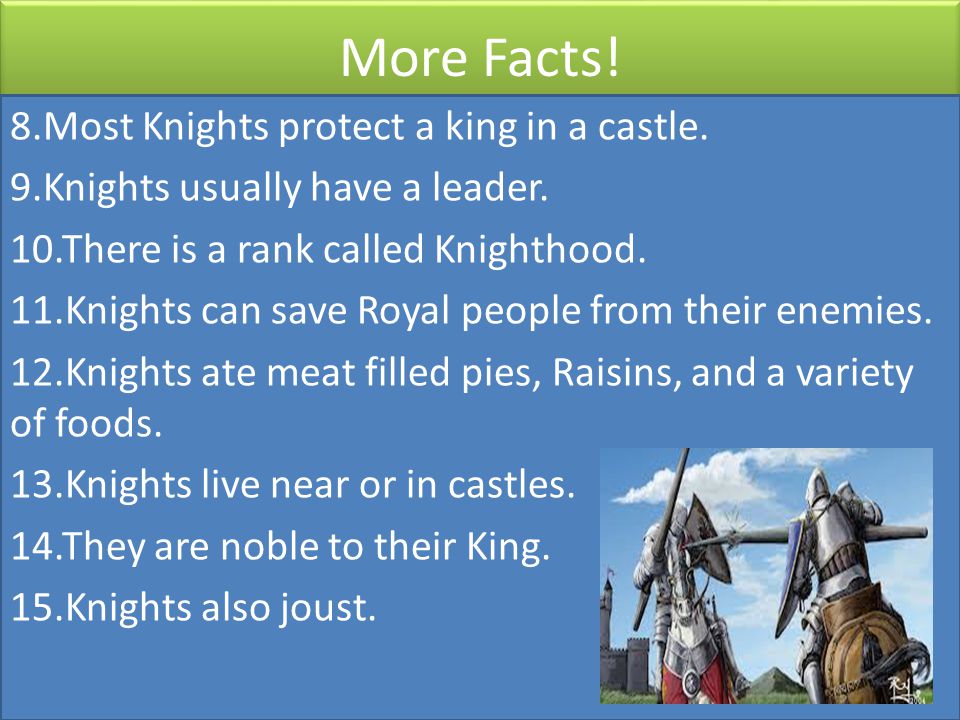 More Facts!

8.Most Knights protect a king in a castle.

9.Knights usually have a leader.

10.There is a rank called Knighthood.

11.Knights can save Royal people from their enemies.

12.Knights ate meat filled pies, Raisins, and a variety of foods.

13.Knights live near or in castles.

14.They are noble to their King.

15.Knights also joust.